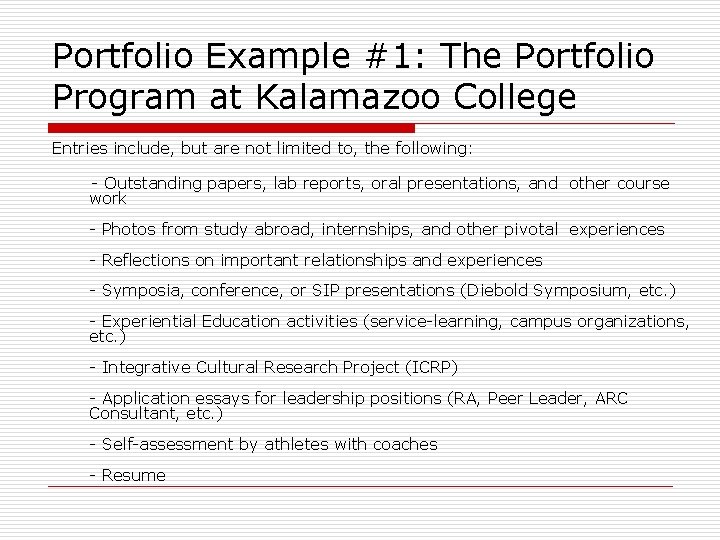 Portfolio Example #1: The Portfolio Program at Kalamazoo College

Entries include, but are not limited to, the following:

- Outstanding papers, lab reports, oral presentations, and other course work

- Photos from study abroad, internships, and other pivotal experiences

- Reflections on important relationships and experiences

- Symposia, conference, or SIP presentations (Diebold Symposium, etc.)

- Experiential Education activities (service-learning, campus organizations, etc.)

- Integrative Cultural Research Project (ICRP)

- Application essays for leadership positions (RA, Peer Leader, ARC Consultant, etc.)

- Self-assessment by athletes with coaches

- Resume